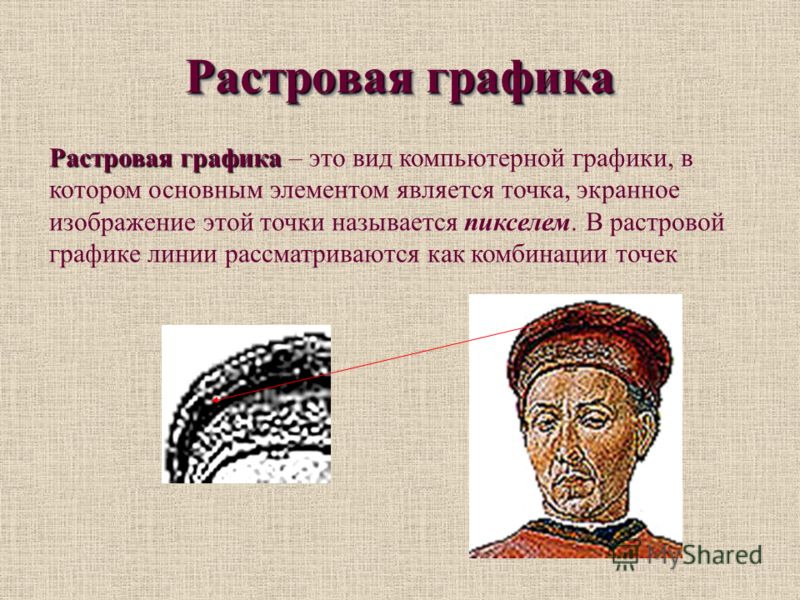 Растровая графика

Растровая графика – это вид компьютерной графики, в котором основным элементом является точка, экранное изображение этой точки называется пикселем. В растровой графике линии рассматриваются как комбинации точек

MyShared